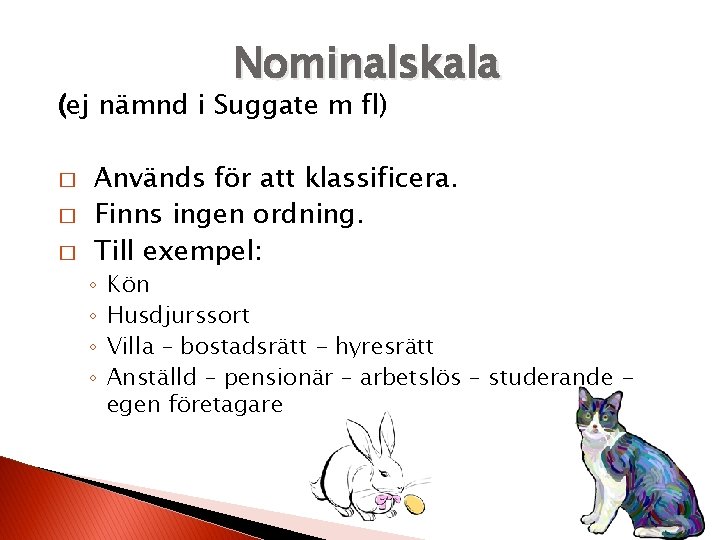 Nominalskala
(ej nämnd i Suggate m fl)

□ Används för att klassificera.
□ Finns ingen ordning.
□ Till exempel:
◦ Kön
◦ Husdjurssort
◦ Villa – bostadsrätt – hyresrätt
◦ Anställd – pensionär – arbetslös – studerande – egen företagare